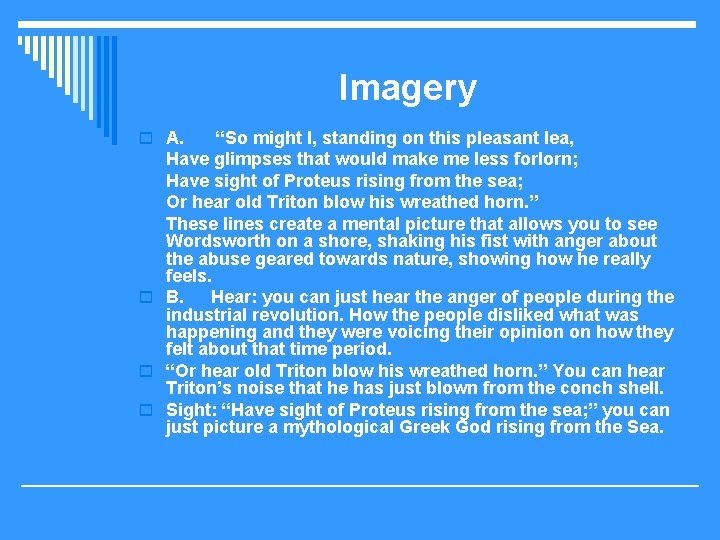 Imagery

A. “So might I, standing on this pleasant lea,
Have glimpses that would make me less forlorn;
Have sight of Proteus rising from the sea;
Or hear old Triton blow his wreathed horn.”
These lines create a mental picture that allows you to see Wordsworth on a shore, shaking his fist with anger about the abuse geared towards nature, showing how he really feels.

B. Hear: you can just hear the anger of people during the industrial revolution. How the people disliked what was happening and they were voicing their opinion on how they felt about that time period.

“Or hear old Triton blow his wreathed horn.” You can hear Triton’s noise that he has just blown from the conch shell.

Sight: “Have sight of Proteus rising from the sea;” you can just picture a mythological Greek God rising from the Sea.